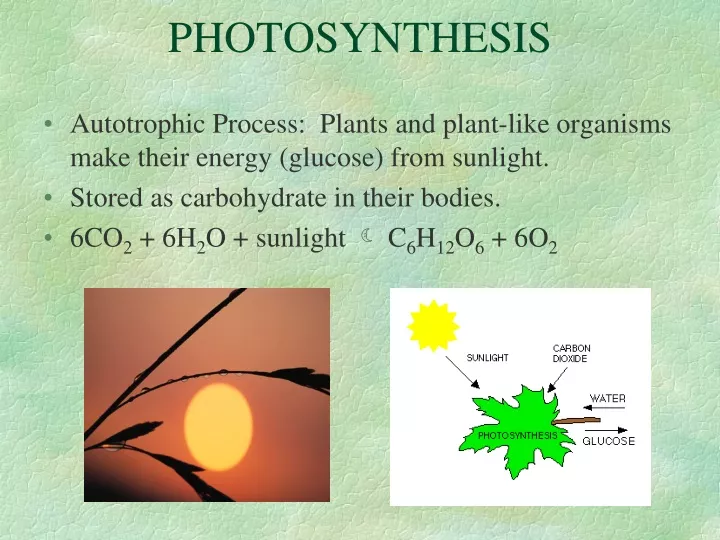 PHOTOSYNTHESIS

• Autotrophic Process: Plants and plant-like organisms make their energy (glucose) from sunlight.

• Stored as carbohydrate in their bodies.

• $6CO_2 + 6H_2O$ + sunlight ☾ $C_6H_{12}O_6 + 6O_2$

SUNLIGHT

CARBON DIOXIDE

WATER

PHOTOSYNTHESIS

GLUCOSE